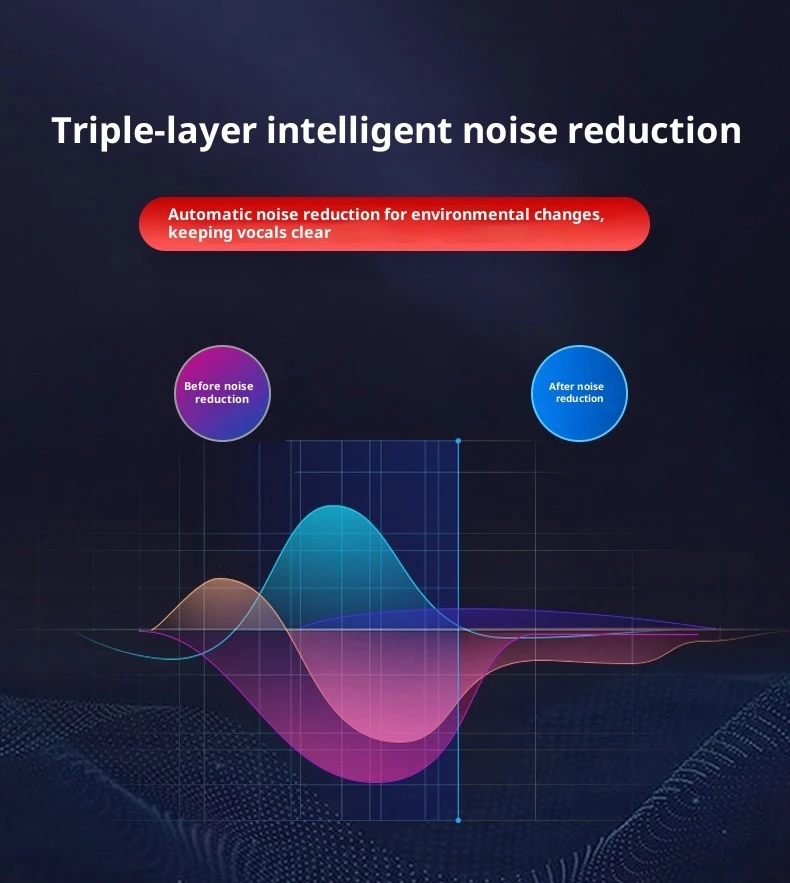 Triple-layer intelligent noise reduction

Automatic noise reduction for environmental changes, keeping vocals clear

Before noise reduction

After noise reduction